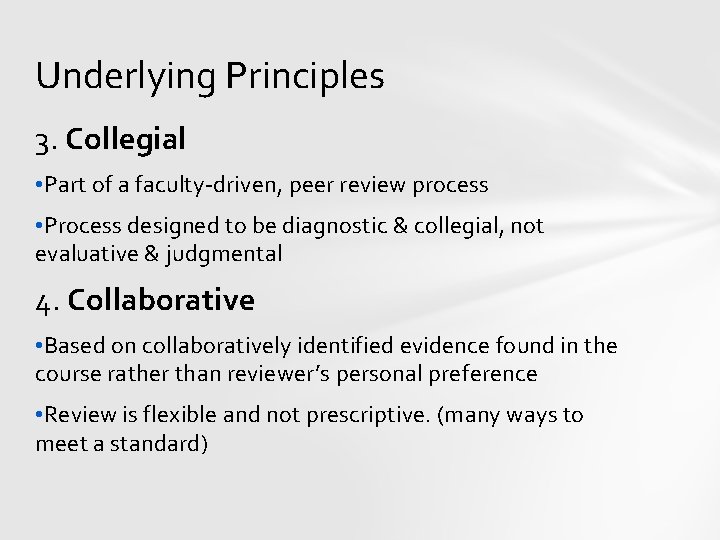 Underlying Principles

3. Collegial

•Part of a faculty-driven, peer review process

•Process designed to be diagnostic & collegial, not evaluative & judgmental

4. Collaborative

•Based on collaboratively identified evidence found in the course rather than reviewer's personal preference

•Review is flexible and not prescriptive. (many ways to meet a standard)